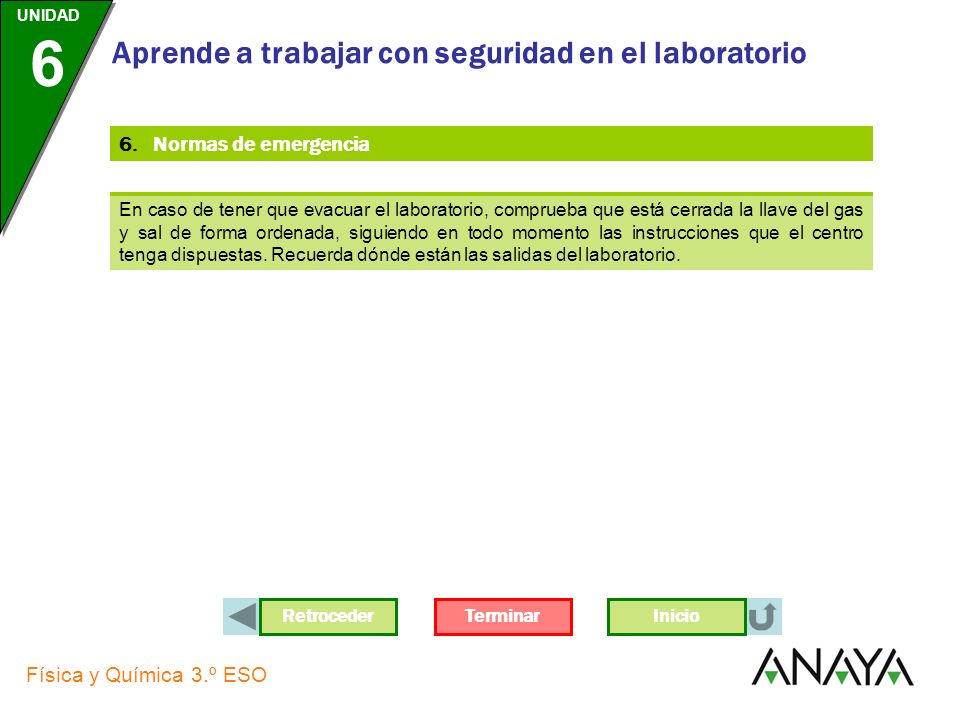 UNIDAD
6

Aprende a trabajar con seguridad en el laboratorio

6. Normas de emergencia

En caso de tener que evacuar el laboratorio, comprueba que está cerrada la llave del gas y sal de forma ordenada, siguiendo en todo momento las instrucciones que el centro tenga dispuestas. Recuerda dónde están las salidas del laboratorio.

Retroceder
Terminar
Inicio

Física y Química 3.º ESO

ANAYA